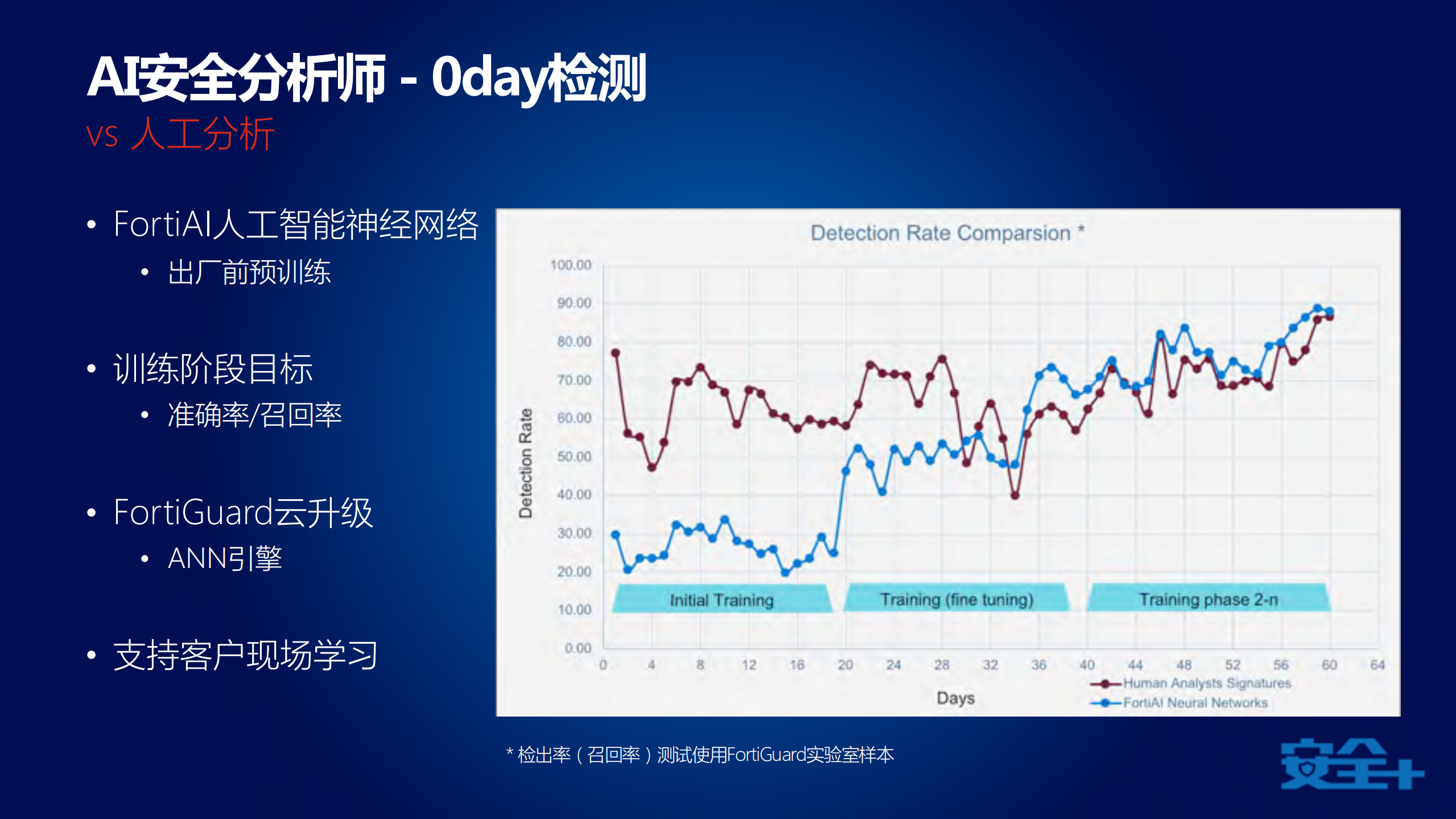 AI安全分析师 - 0day检测

vs 人工分析

• FortiAI人工智能神经网络
  • 出厂前预训练

• 训练阶段目标
  • 准确率/召回率

• FortiGuard云升级
  • ANN引擎

• 支持客户现场学习

Detection Rate Comparsion *

Detection Rate

100.00
90.00
80.00
70.00
60.00
50.00
40.00
30.00
20.00
10.00
0.00

Initial Training
Training (fine tuning)
Training phase 2-n

0 4 8 12 16 20 24 28 32 36 40 44 48 52 56 60 64

Days

Human Analysts Signatures
FortiAI Neural Networks

* 检出率（召回率）测试使用FortiGuard实验室样本

安全+